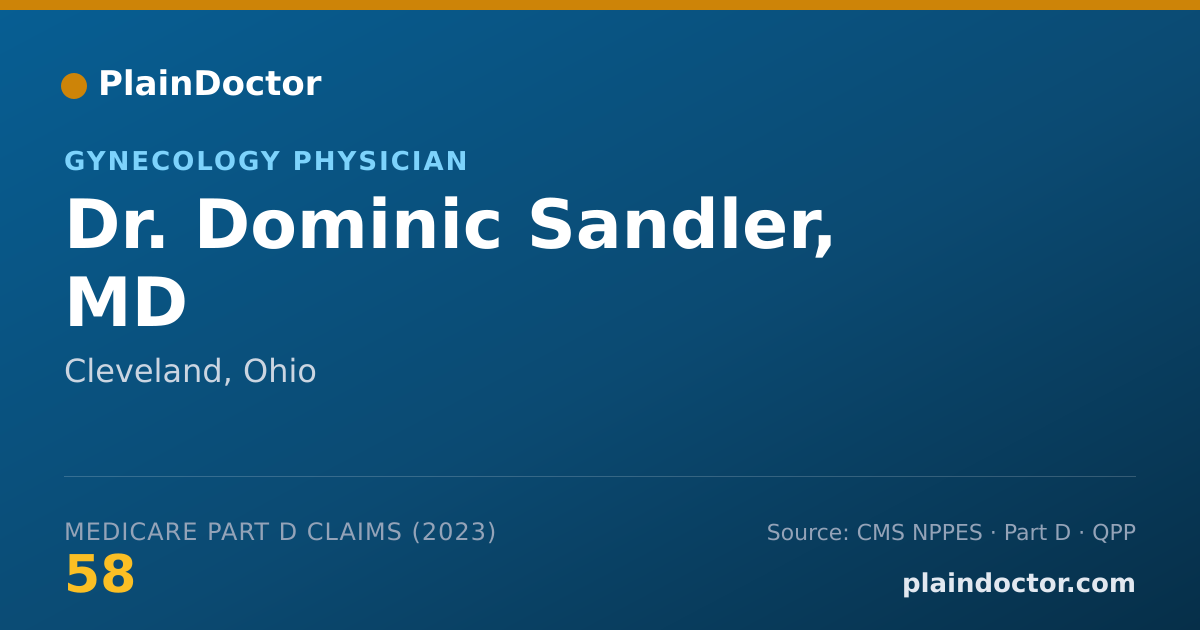 PlainDoctor

GYNECOLOGY PHYSICIAN

Dr. Dominic Sandler, MD

Cleveland, Ohio

MEDICARE PART D CLAIMS (2023)
58

Source: CMS NPPES · Part D · QPP
plaindoctor.com